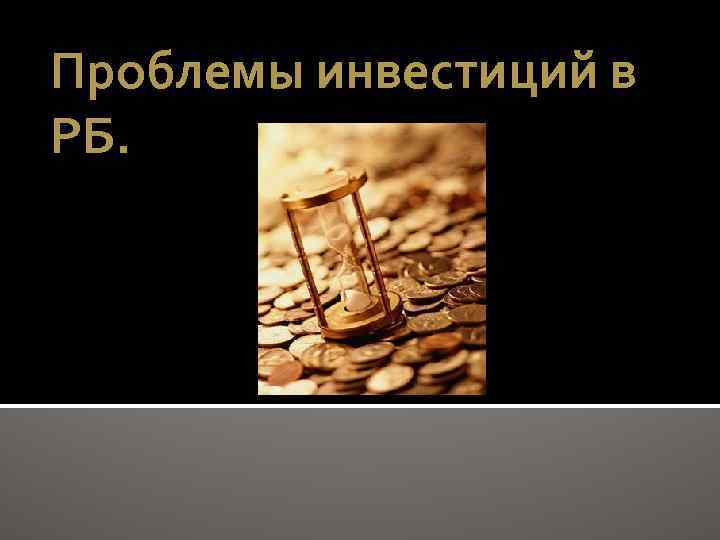 Проблемы инвестиций в РБ.